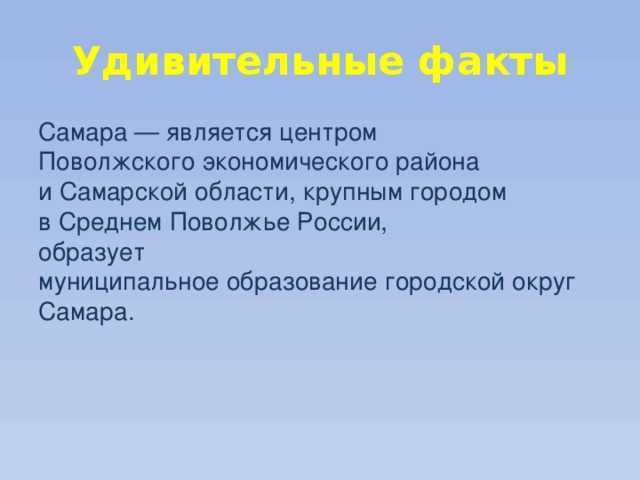 Удивительные факты

Самара — является центром Поволжского экономического района и Самарской области, крупным городом в Среднем Поволжье России, образует муниципальное образование городской округ Самара.